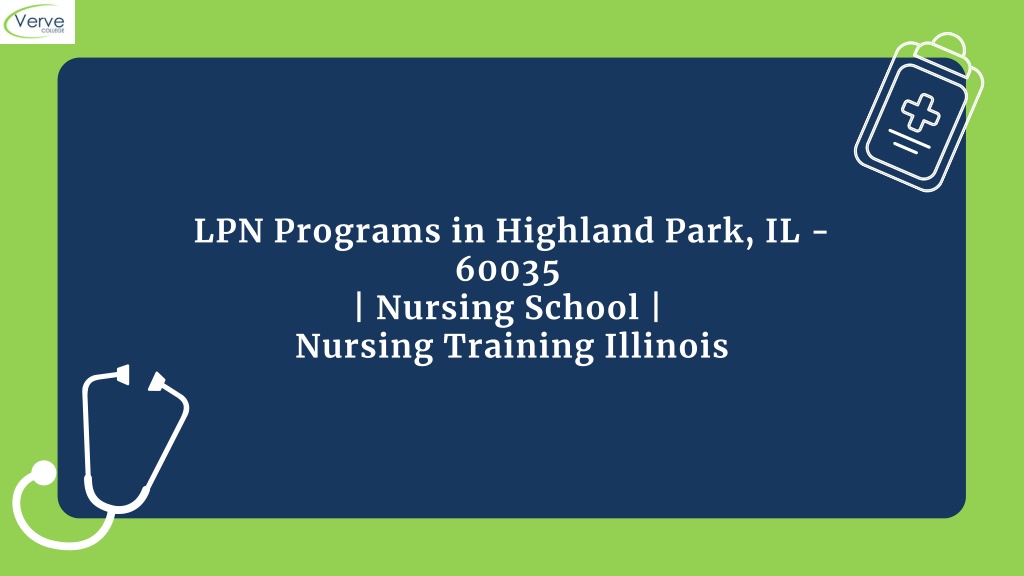 Verve COLLEGE

LPN Programs in Highland Park, IL - 60035 | Nursing School | Nursing Training Illinois